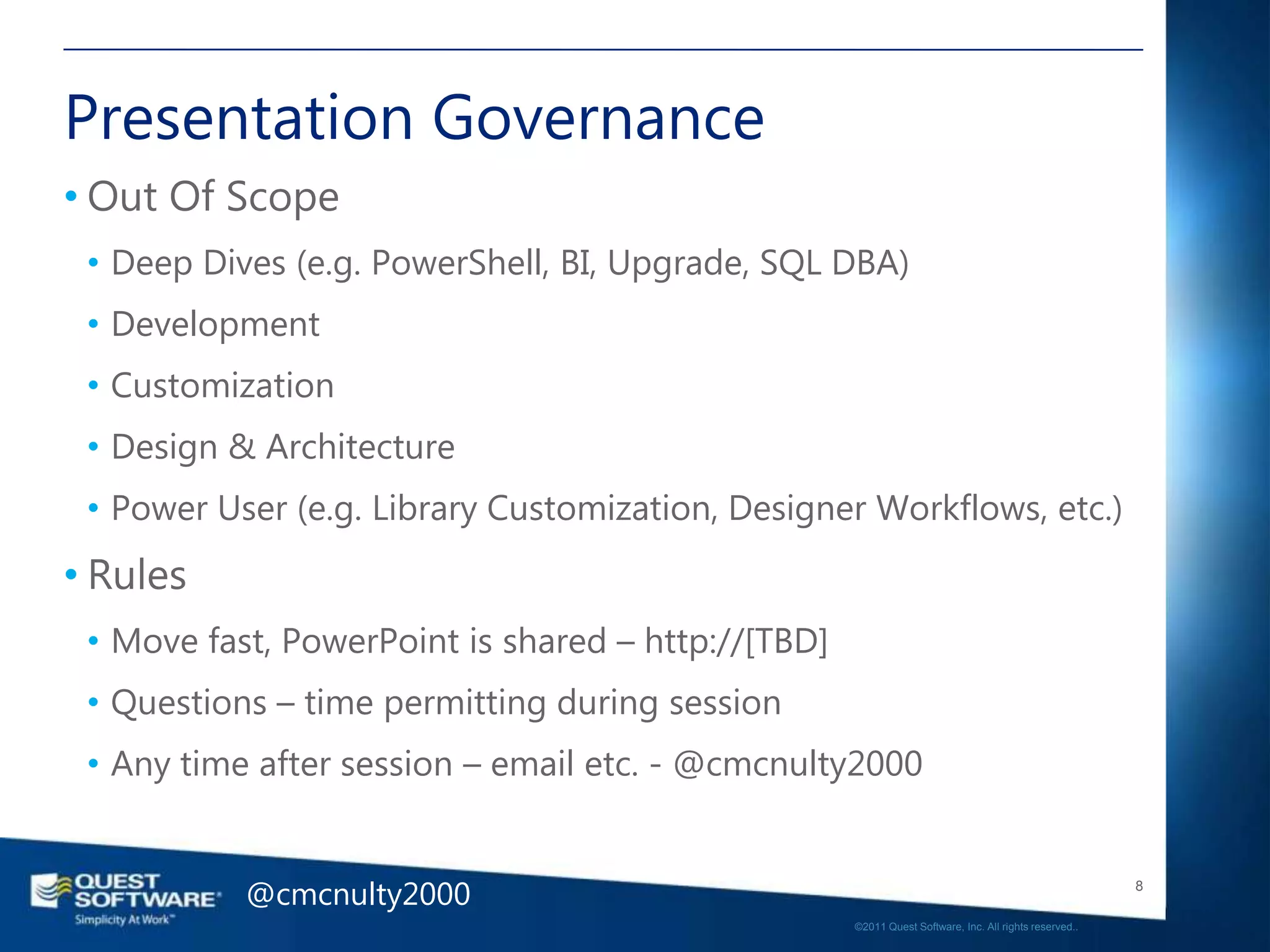 Presentation Governance

• Out Of Scope
  • Deep Dives (e.g. PowerShell, BI, Upgrade, SQL DBA)
  • Development
  • Customization
  • Design & Architecture
  • Power User (e.g. Library Customization, Designer Workflows, etc.)
• Rules
  • Move fast, PowerPoint is shared – http://[TBD]
  • Questions – time permitting during session
  • Any time after session – email etc. - @cmcnulty2000

QUEST SOFTWARE Simplicity At Work™

@cmcnulty2000

8

©2011 Quest Software, Inc. All rights reserved..